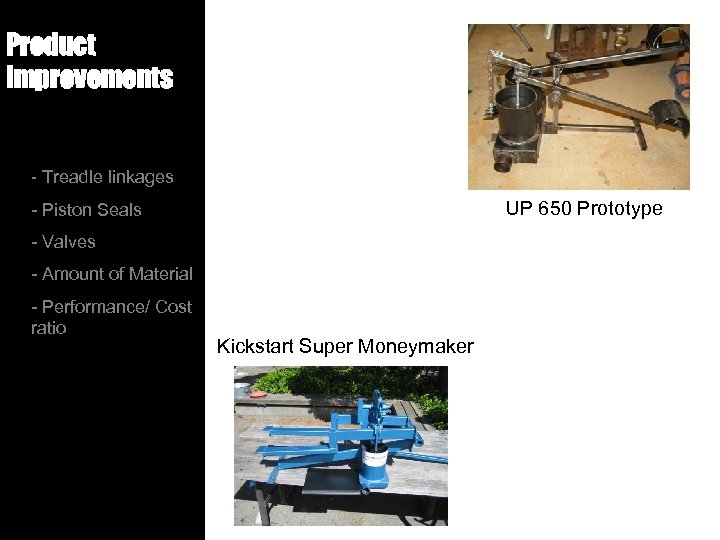 Product Improvements

- Treadle linkages

- Piston Seals

- Valves

- Amount of Material

- Performance/ Cost ratio

UP 650 Prototype

Kickstart Super Moneymaker